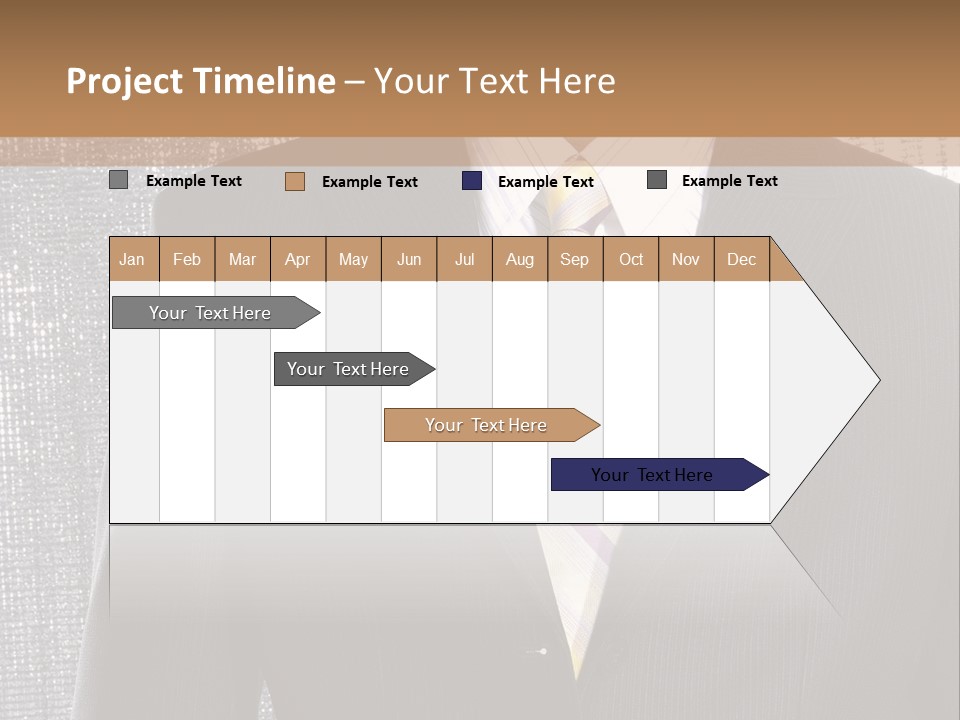 Project Timeline – Your Text Here

Example Text
Example Text
Example Text
Example Text

| Jan | Feb | Mar | Apr | May | Jun | Jul | Aug | Sep | Oct | Nov | Dec |
|---|---|---|---|---|---|---|---|---|---|---|---|

Your Text Here
Your Text Here
Your Text Here
Your Text Here